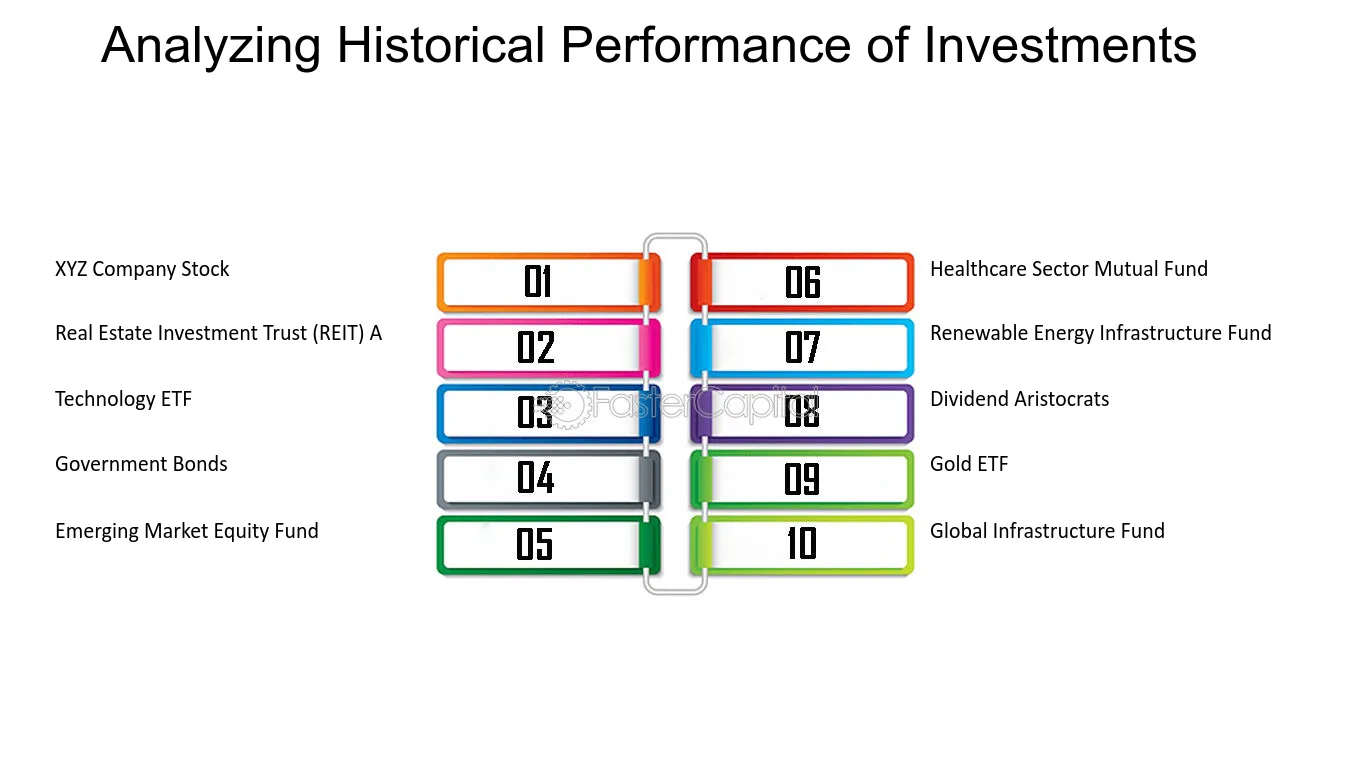 Analyzing Historical Performance of Investments

XYZ Company Stock

01

Real Estate Investment Trust (REIT) A

02

Technology ETF

03

Government Bonds

04

Emerging Market Equity Fund

05

06

Healthcare Sector Mutual Fund

07

Renewable Energy Infrastructure Fund

08

Dividend Aristocrats

09

Gold ETF

10

Global Infrastructure Fund

FasterCapital